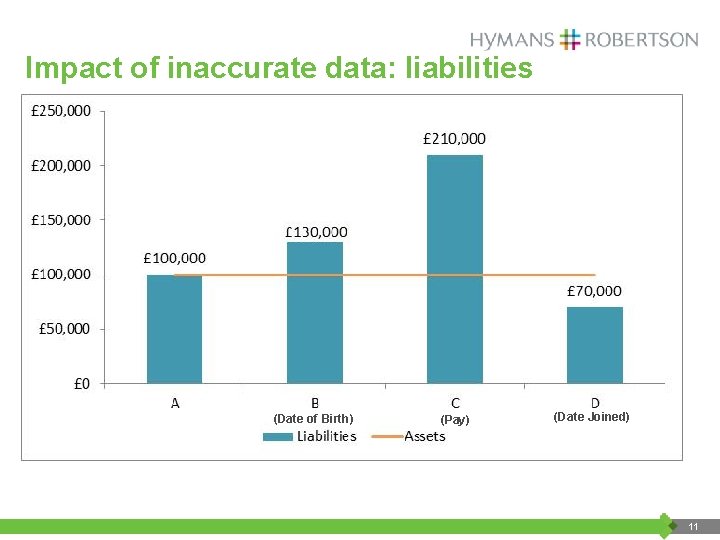 HYMANS ROBERTSON

Impact of inaccurate data: liabilities

£250,000
£200,000
£150,000
£100,000
£50,000
£0

£100,000
£130,000
£210,000
£70,000

A
B (Date of Birth)
C (Pay)
D (Date Joined)

Liabilities
Assets

11